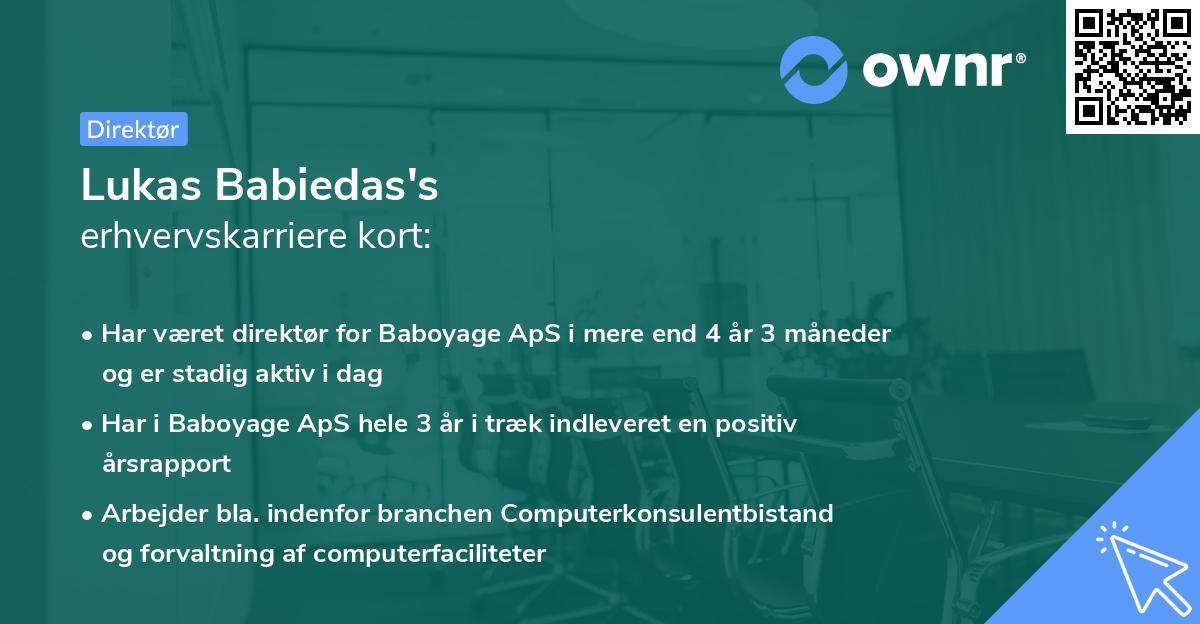 ownr®

Direktør

Lukas Babiedas's
erhvervskarriere kort:

• Har været direktør for Baboyage ApS i mere end 4 år 3 måneder og er stadig aktiv i dag

• Har i Baboyage ApS hele 3 år i træk indleveret en positiv årsrapport

• Arbejder bla. indenfor branchen Computerkonsulentbistand og forvaltning af computerfaciliteter